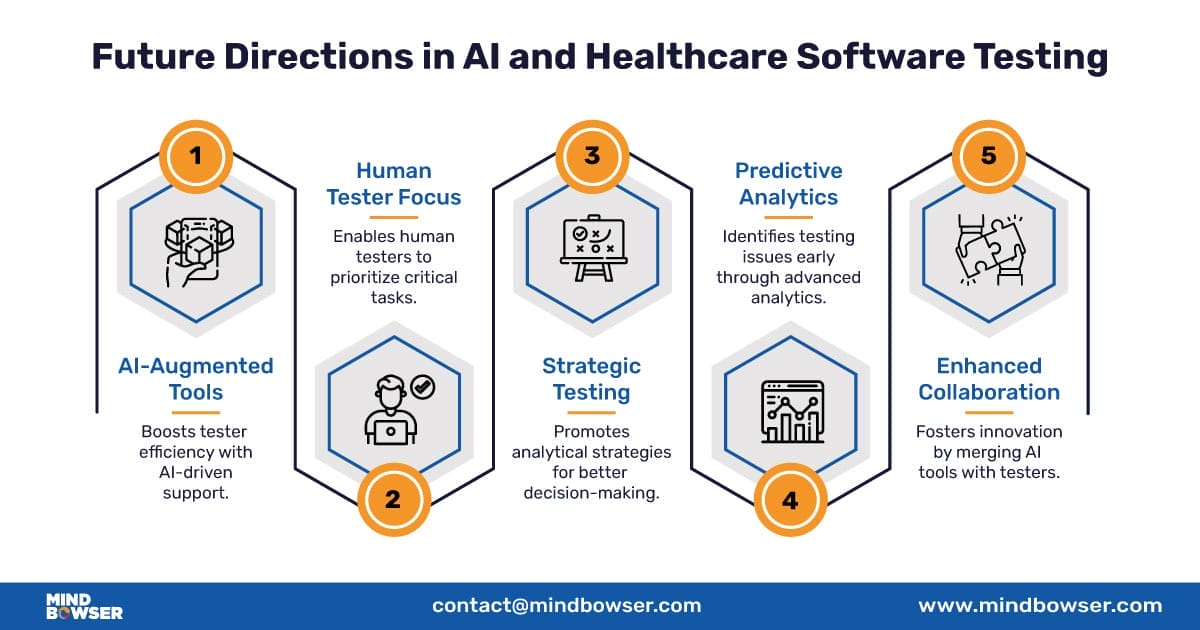 Future Directions in AI and Healthcare Software Testing

1

AI-Augmented Tools

Boosts tester efficiency with AI-driven support.

Human Tester Focus

Enables human testers to prioritize critical tasks.

2

3

Strategic Testing

Promotes analytical strategies for better decision-making.

Predictive Analytics

Identifies testing issues early through advanced analytics.

4

5

Enhanced Collaboration

Fosters innovation by merging AI tools with testers.

MIND BOWSER

contact@mindbowser.com

www.mindbowser.com